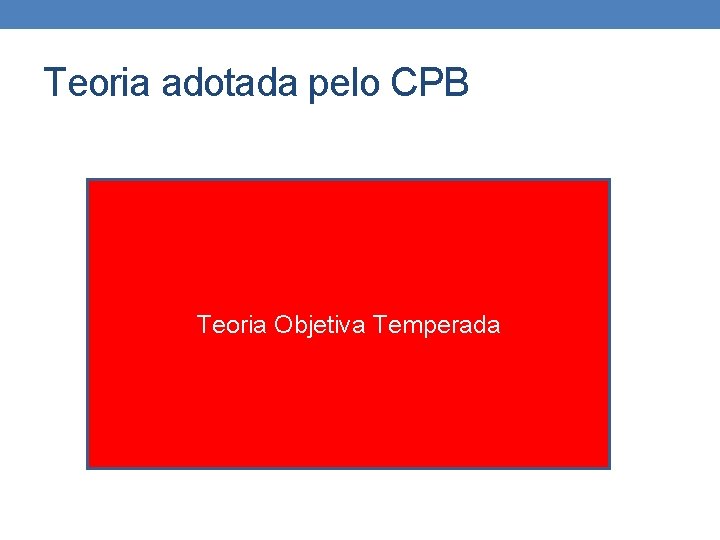 Teoria adotada pelo CPB

Teoria Objetiva Temperada